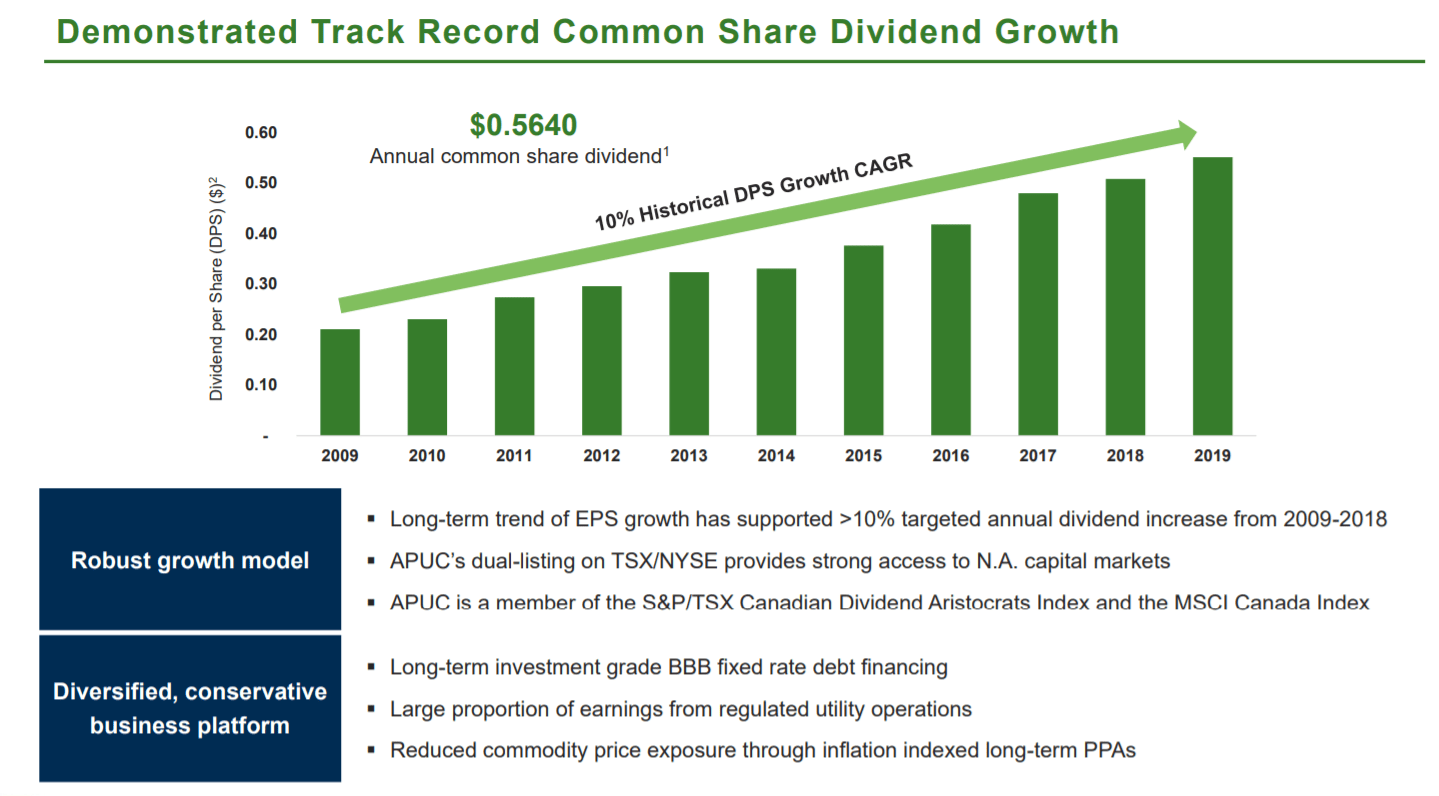 Demonstrated Track Record Common Share Dividend Growth

$0.5640
Annual common share dividend$^1$

10% Historical DPS Growth CAGR

Dividend per Share (DPS) ($)$^2$

0.60
0.50
0.40
0.30
0.20
0.10
-

2009 2010 2011 2012 2013 2014 2015 2016 2017 2018 2019

Robust growth model

▪ Long-term trend of EPS growth has supported >10% targeted annual dividend increase from 2009-2018
▪ APUC's dual-listing on TSX/NYSE provides strong access to N.A. capital markets
▪ APUC is a member of the S&P/TSX Canadian Dividend Aristocrats Index and the MSCI Canada Index

Diversified, conservative business platform

▪ Long-term investment grade BBB fixed rate debt financing
▪ Large proportion of earnings from regulated utility operations
▪ Reduced commodity price exposure through inflation indexed long-term PPAs